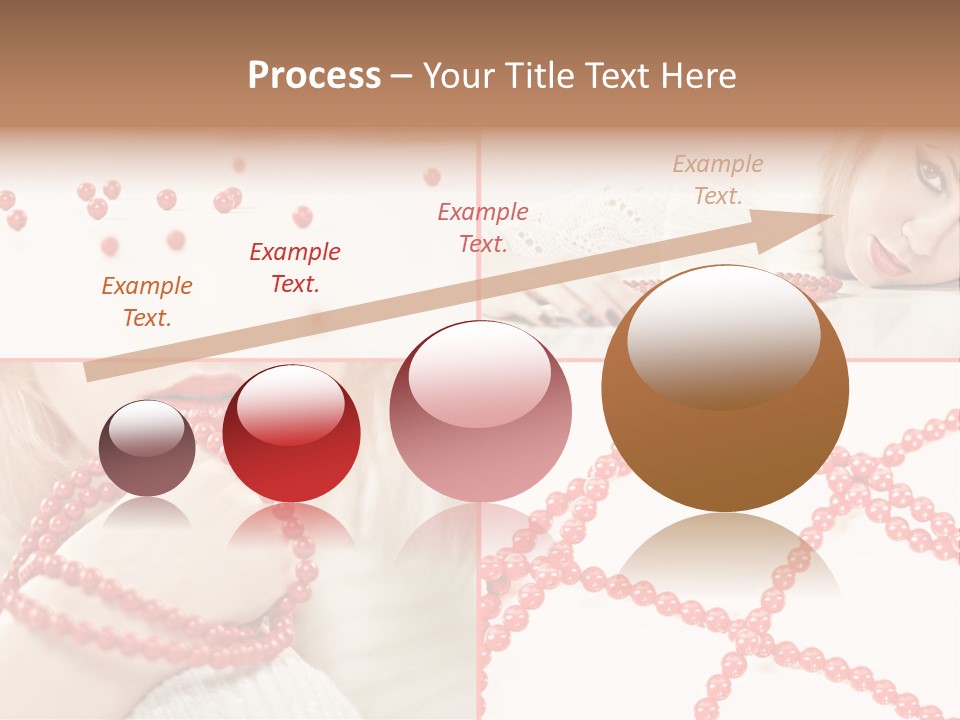 Process – Your Title Text Here

Example Text.

Example Text.

Example Text.

Example Text.